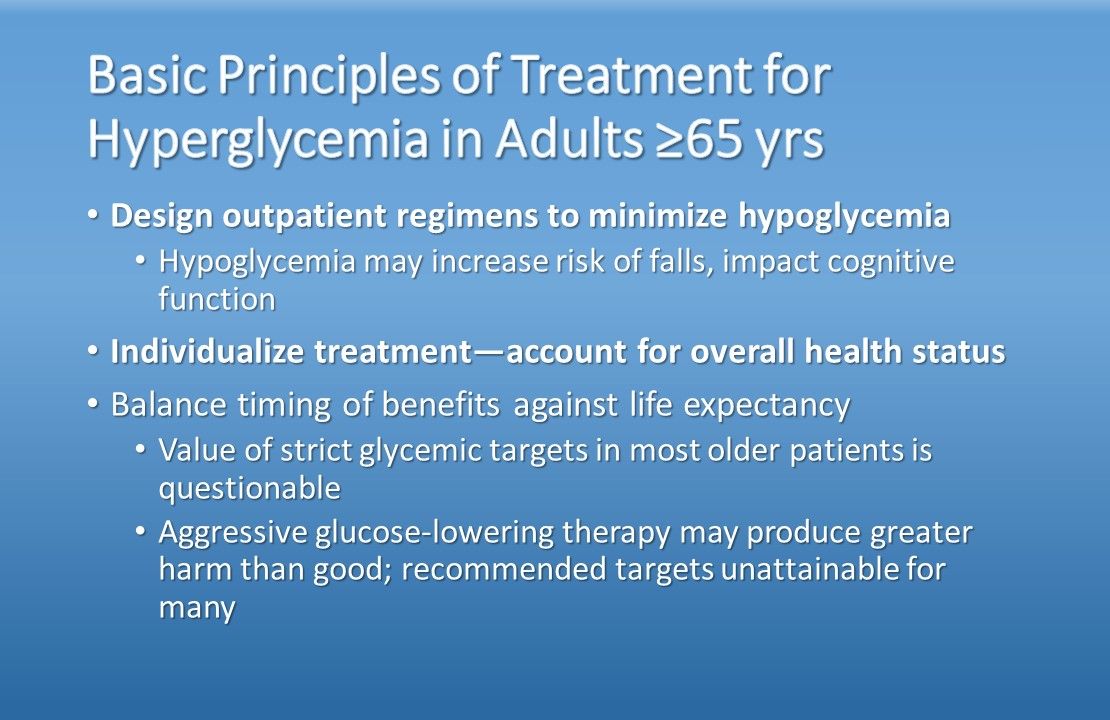 Basic Principles of Treatment for Hyperglycemia in Adults ≥65 yrs

• Design outpatient regimens to minimize hypoglycemia
  • Hypoglycemia may increase risk of falls, impact cognitive function
• Individualize treatment—account for overall health status
• Balance timing of benefits against life expectancy
  • Value of strict glycemic targets in most older patients is questionable
  • Aggressive glucose-lowering therapy may produce greater harm than good; recommended targets unattainable for many